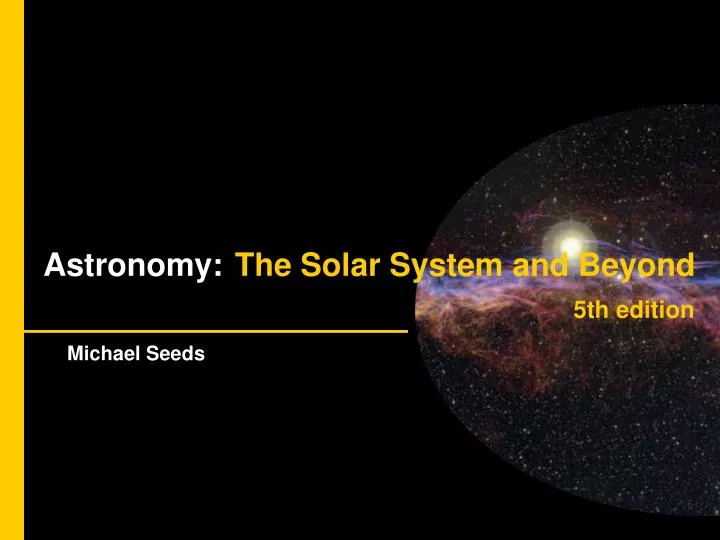 Astronomy: The Solar System and Beyond

5th edition

Michael Seeds